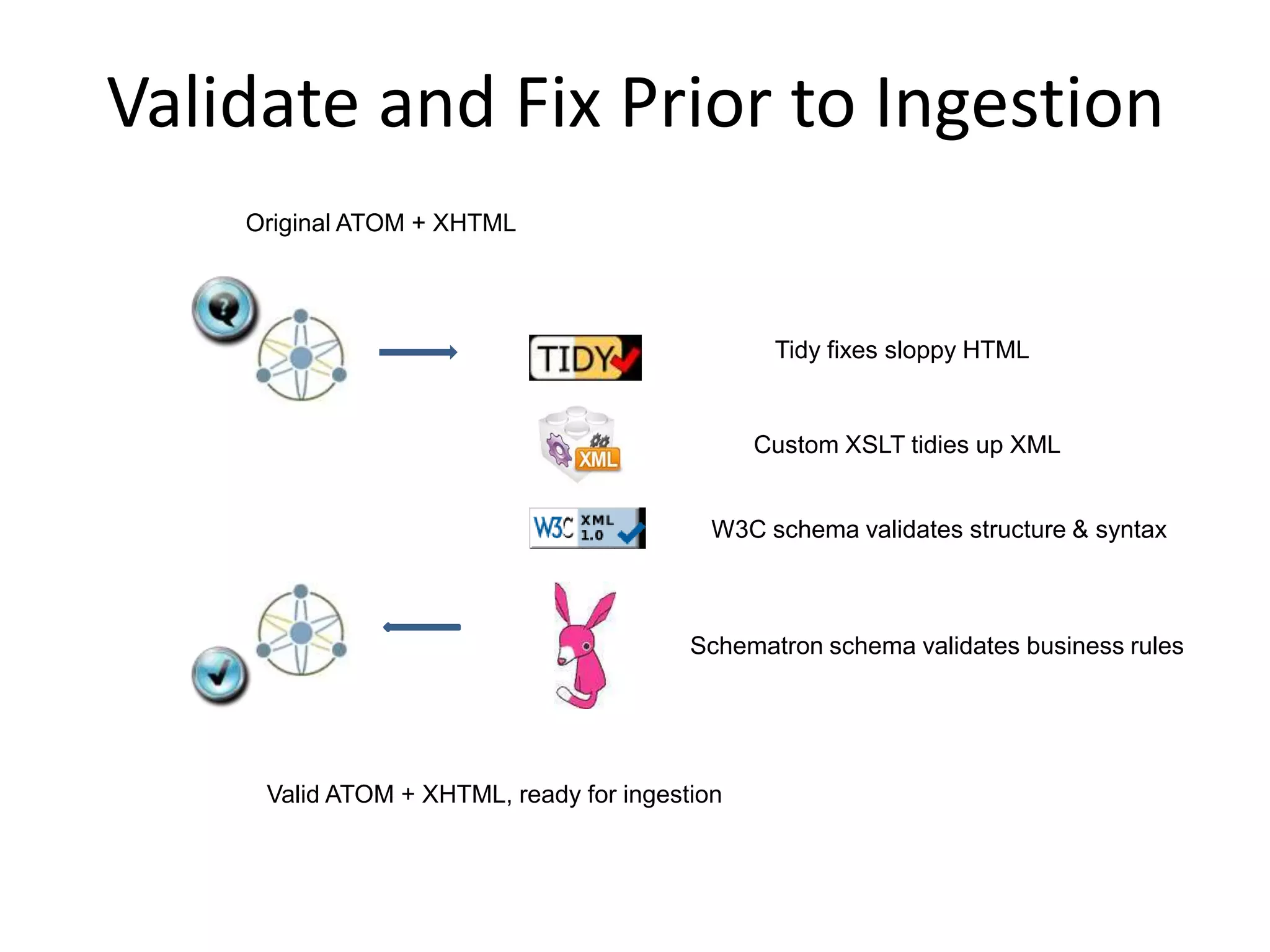 Validate and Fix Prior to Ingestion

Original ATOM + XHTML

TIDY

Tidy fixes sloppy HTML

XML

Custom XSLT tidies up XML

W3C XML 1.0

W3C schema validates structure & syntax

Schematron schema validates business rules

Valid ATOM + XHTML, ready for ingestion